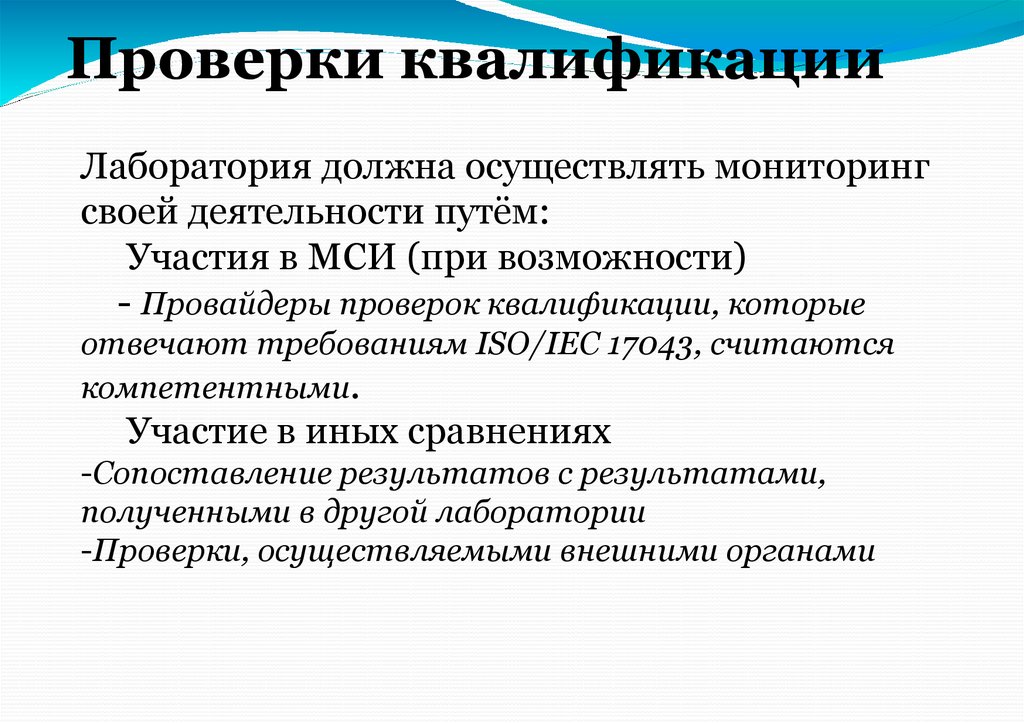 Проверки квалификации

Лаборатория должна осуществлять мониторинг своей деятельности путём:

Участия в МСИ (при возможности)

- Провайдеры проверок квалификации, которые отвечают требованиям ISO/IEC 17043, считаются компетентными.

Участие в иных сравнениях

-Сопоставление результатов с результатами, полученными в другой лаборатории

-Проверки, осуществляемыми внешними органами